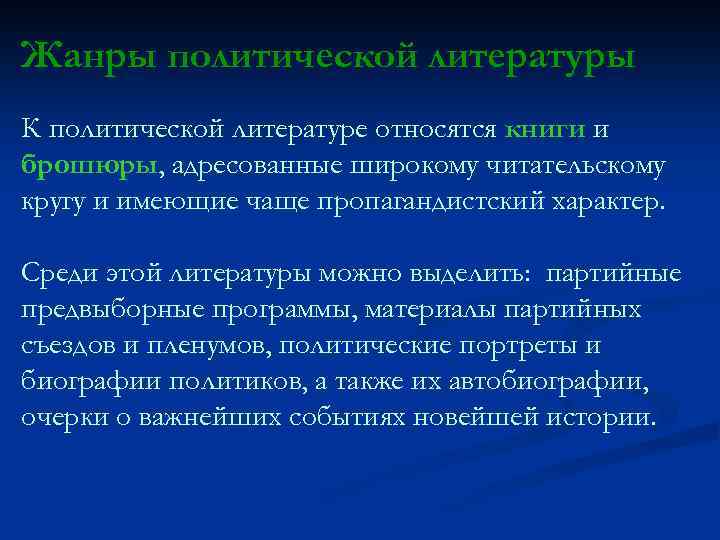 Жанры политической литературы

К политической литературе относятся книги и брошюры, адресованные широкому читательскому кругу и имеющие чаще пропагандистский характер.

Среди этой литературы можно выделить: партийные предвыборные программы, материалы партийных съездов и пленумов, политические портреты и биографии политиков, а также их автобиографии, очерки о важнейших событиях новейшей истории.